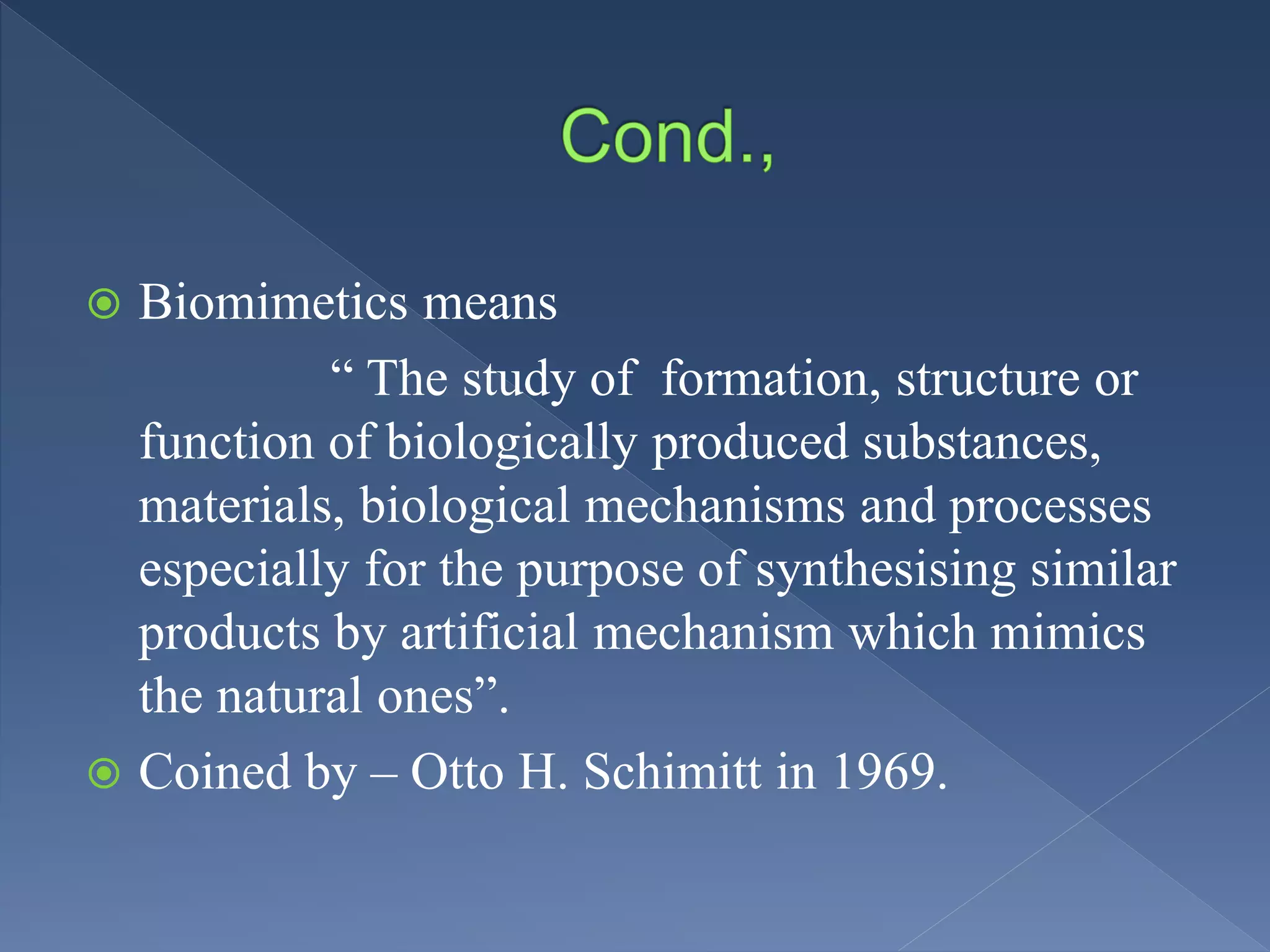 Cond.,

Biomimetics means

“ The study of formation, structure or function of biologically produced substances, materials, biological mechanisms and processes especially for the purpose of synthesising similar products by artificial mechanism which mimics the natural ones”.

Coined by – Otto H. Schimitt in 1969.